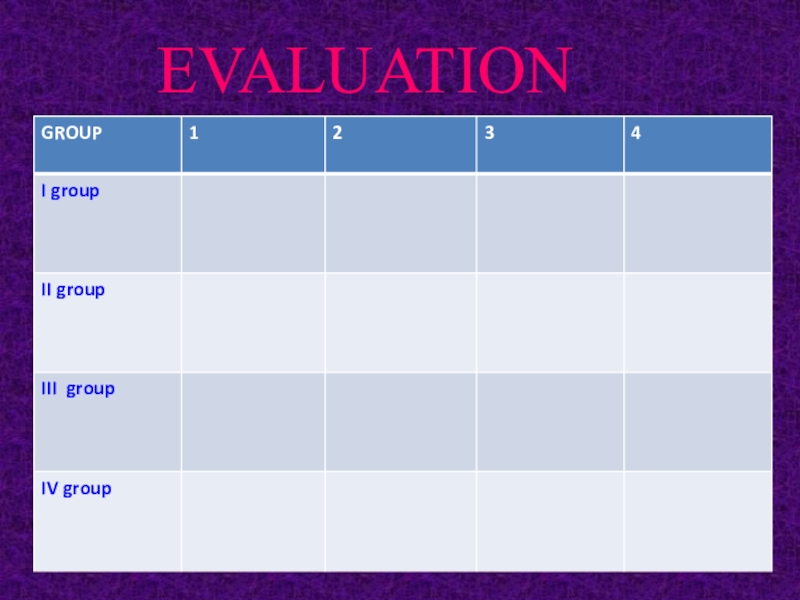 EVALUATION

| GROUP | 1 | 2 | 3 | 4 |
|---|---|---|---|---|
| I group | | | | |
| II group | | | | |
| III group | | | | |
| IV group | | | | |